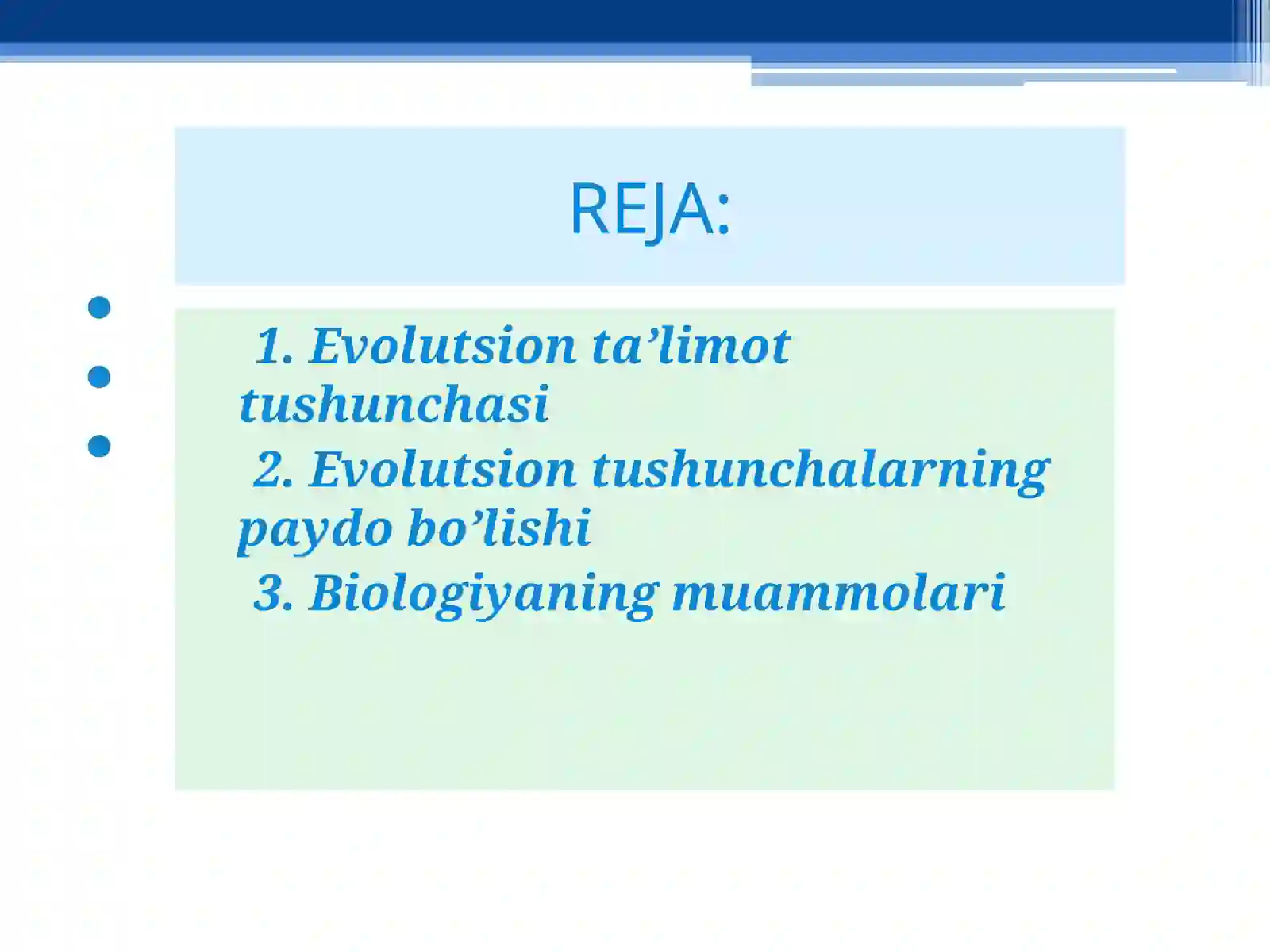 REJA:

1. Evolutsion ta’limot tushunchasi
2. Evolutsion tushunchalarning paydo bo’lishi
3. Biologiyaning muammolari